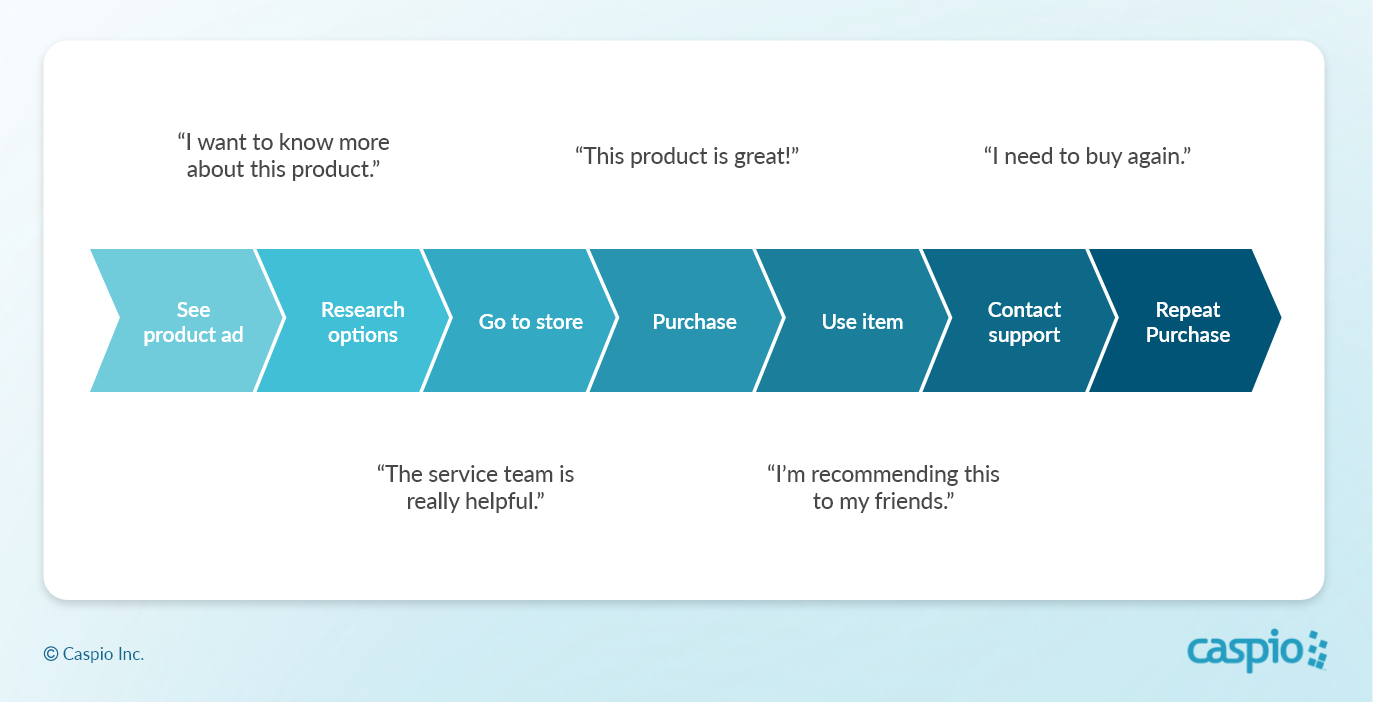 “I want to know more about this product.”

“This product is great!”

“I need to buy again.”

See product ad

Research options

Go to store

Purchase

Use item

Contact support

Repeat Purchase

“The service team is really helpful.”

“I’m recommending this to my friends.”

© Caspio Inc.

caspio